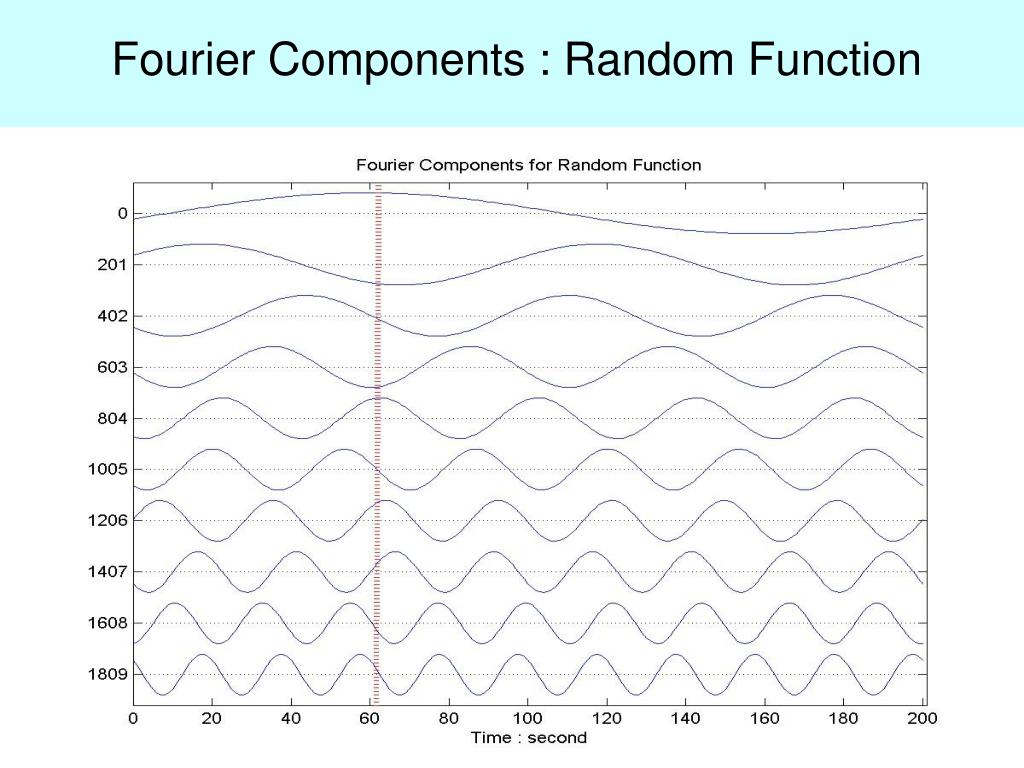 Fourier Components : Random Function

Fourier Components for Random Function

0
201
402
603
804
1005
1206
1407
1608
1809

0 20 40 60 80 100 120 140 160 180 200

Time : second